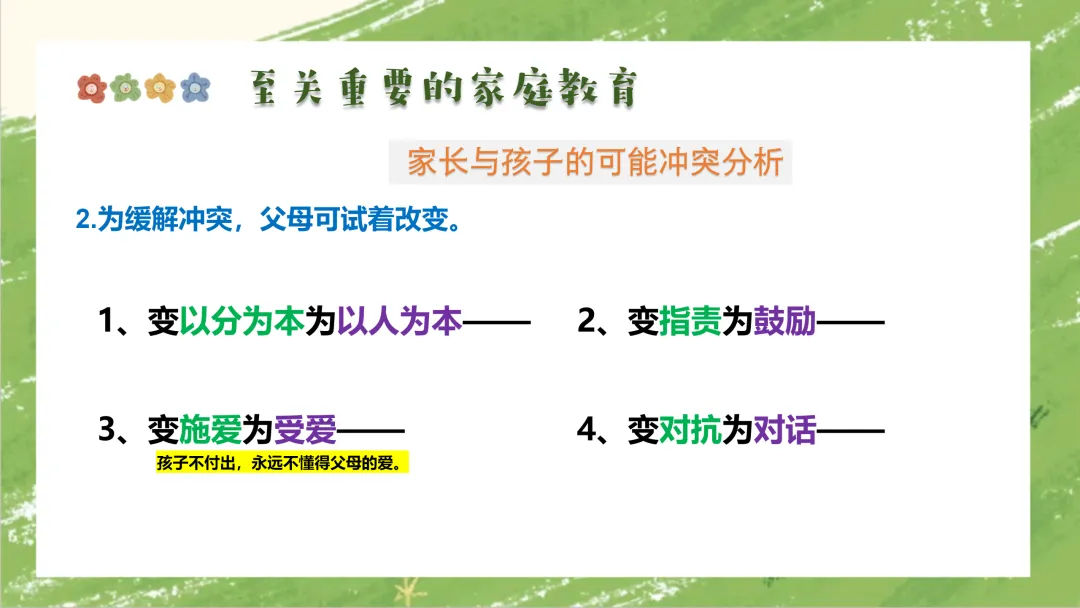 至关重要的家庭教育

家长与孩子的可能冲突分析

2.为缓解冲突，父母可试着改变。

1、变以分为本为以人为本——

2、变指责为鼓励——

3、变施爱为受爱——

孩子不付出，永远不懂得父母的爱。

4、变对抗为对话——